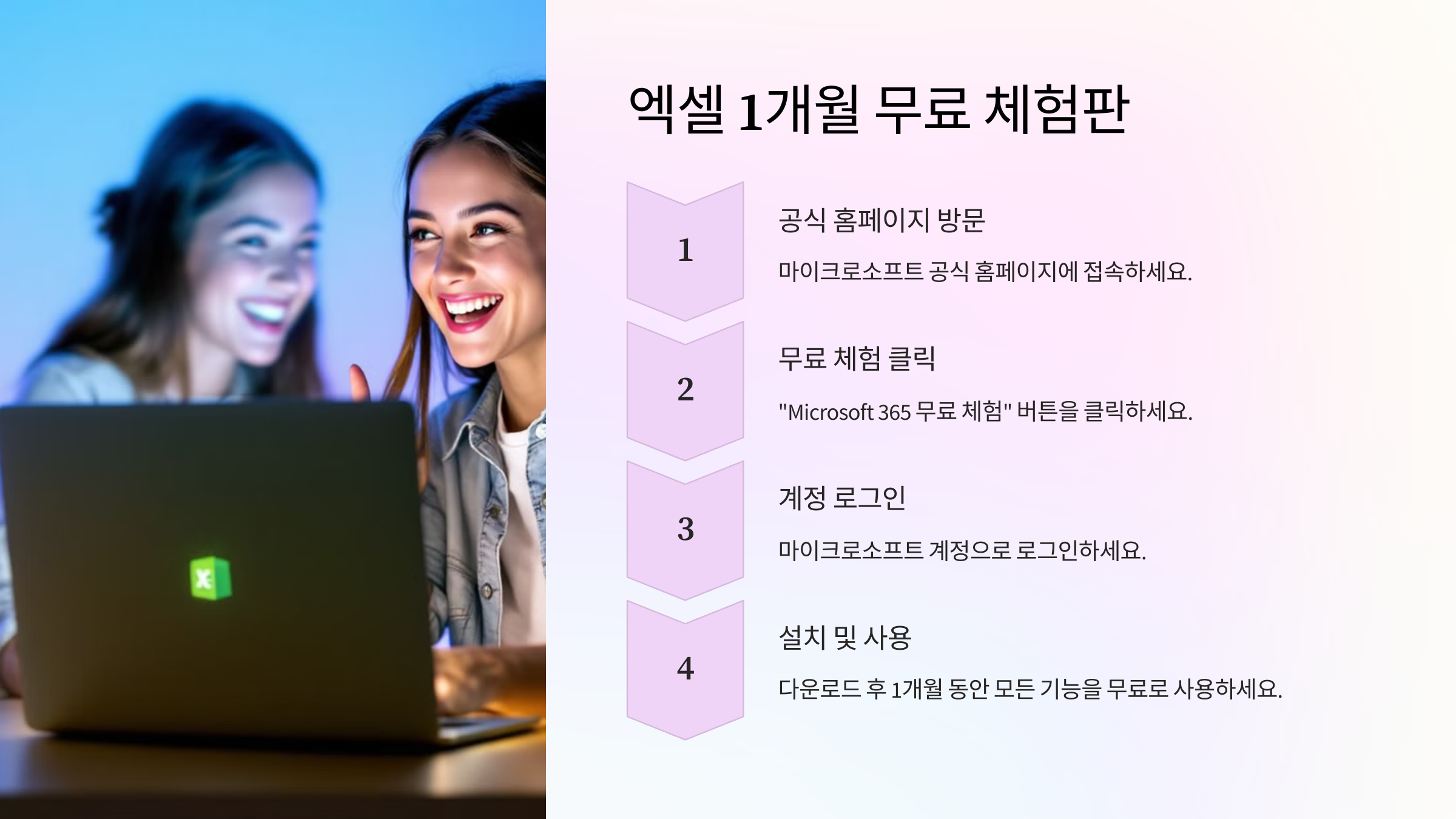 엑셀 1개월 무료 체험판

1

공식 홈페이지 방문

마이크로소프트 공식 홈페이지에 접속하세요.

2

무료 체험 클릭

"Microsoft 365 무료 체험" 버튼을 클릭하세요.

3

계정 로그인

마이크로소프트 계정으로 로그인하세요.

4

설치 및 사용

다운로드 후 1개월 동안 모든 기능을 무료로 사용하세요.